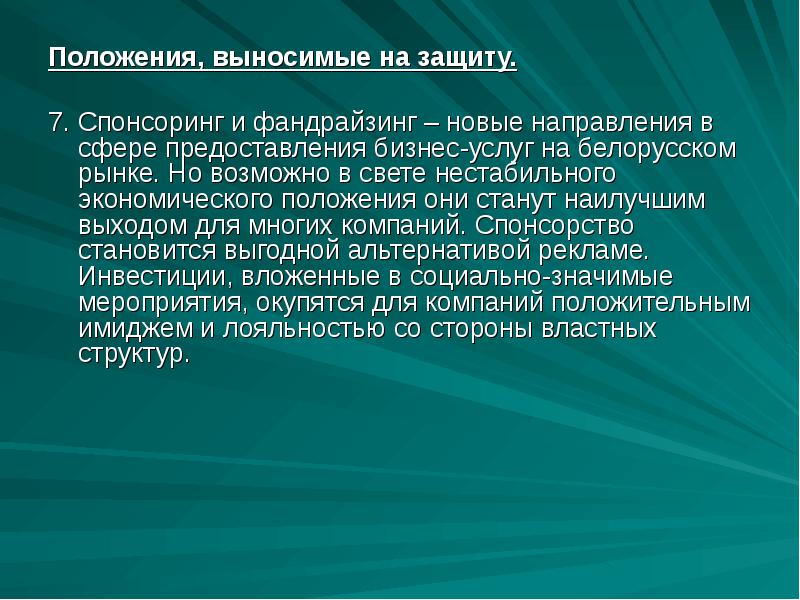 Положения, выносимые на защиту.

7. Спонсоринг и фандрайзинг – новые направления в сфере предоставления бизнес-услуг на белорусском рынке. Но возможно в свете нестабильного экономического положения они станут наилучшим выходом для многих компаний. Спонсорство становится выгодной альтернативой рекламе. Инвестиции, вложенные в социально-значимые мероприятия, окупятся для компаний положительным имиджем и лояльностью со стороны властных структур.